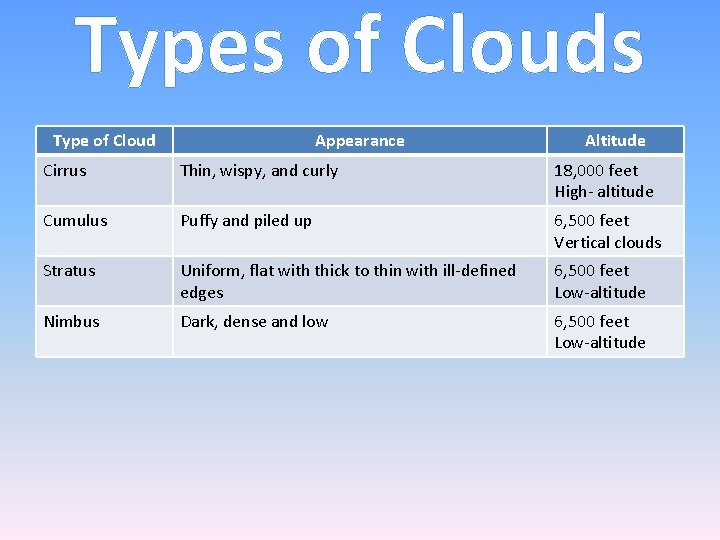 Types of Clouds

| Type of Cloud | Appearance | Altitude |
|---|---|---|
| Cirrus | Thin, wispy, and curly | 18,000 feet High- altitude |
| Cumulus | Puffy and piled up | 6,500 feet Vertical clouds |
| Stratus | Uniform, flat with thick to thin with ill-defined edges | 6,500 feet Low-altitude |
| Nimbus | Dark, dense and low | 6,500 feet Low-altitude |